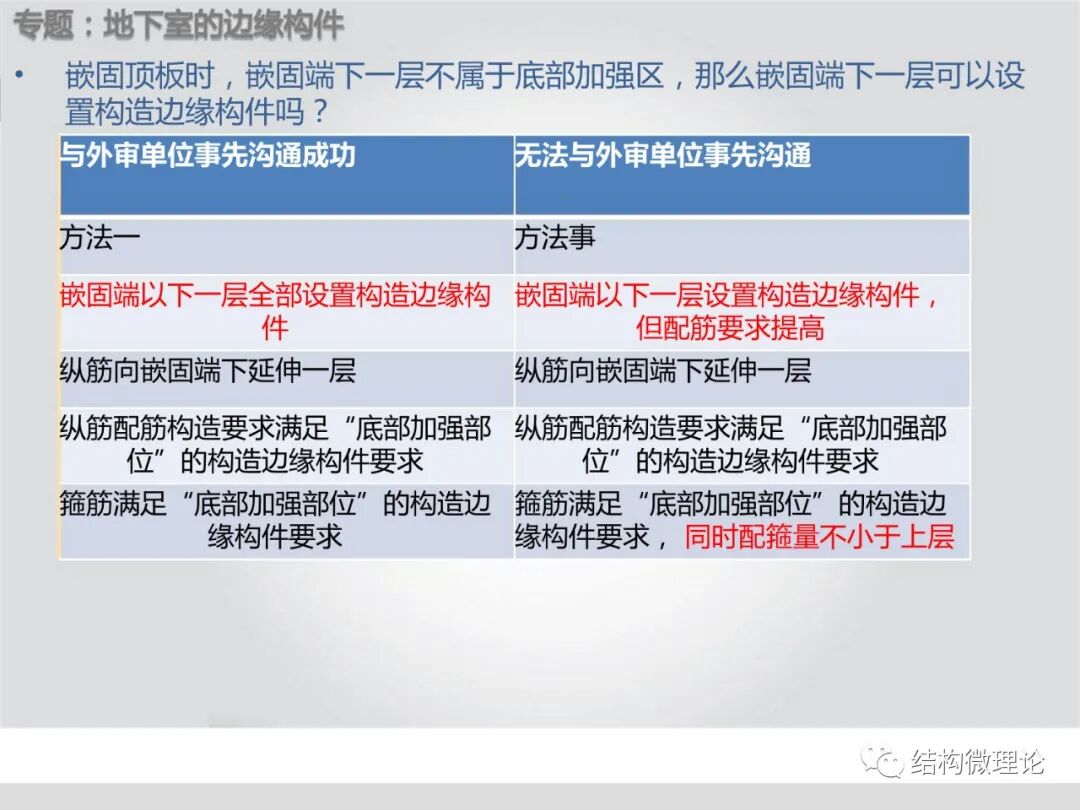 专题：地下室的边缘构件

• 嵌固顶板时，嵌固端下一层不属于底部加强区，那么嵌固端下一层可以设置构造边缘构件吗？

| 与外审单位事先沟通成功 | 无法与外审单位事先沟通 |
|---|---|
| 方法一 | 方法事 |
| 嵌固端以下一层全部设置构造边缘构件 | 嵌固端以下一层设置构造边缘构件，但配筋要求提高 |
| 纵筋向嵌固端下延伸一层 | 纵筋向嵌固端下延伸一层 |
| 纵筋配筋构造要求满足“底部加强部位”的构造边缘构件要求 | 纵筋配筋构造要求满足“底部加强部位”的构造边缘构件要求 |
| 箍筋满足“底部加强部位”的构造边缘构件要求 | 箍筋满足“底部加强部位”的构造边缘构件要求，同时配箍量不小于上层 |

结构微理论